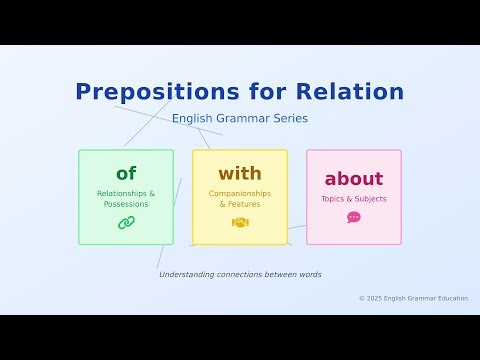 Prepositions for Relation

English Grammar Series

of

Relationships & Possessions

with

Companionships & Features

about

Topics & Subjects

Understanding connections between words

© 2025 English Grammar Education